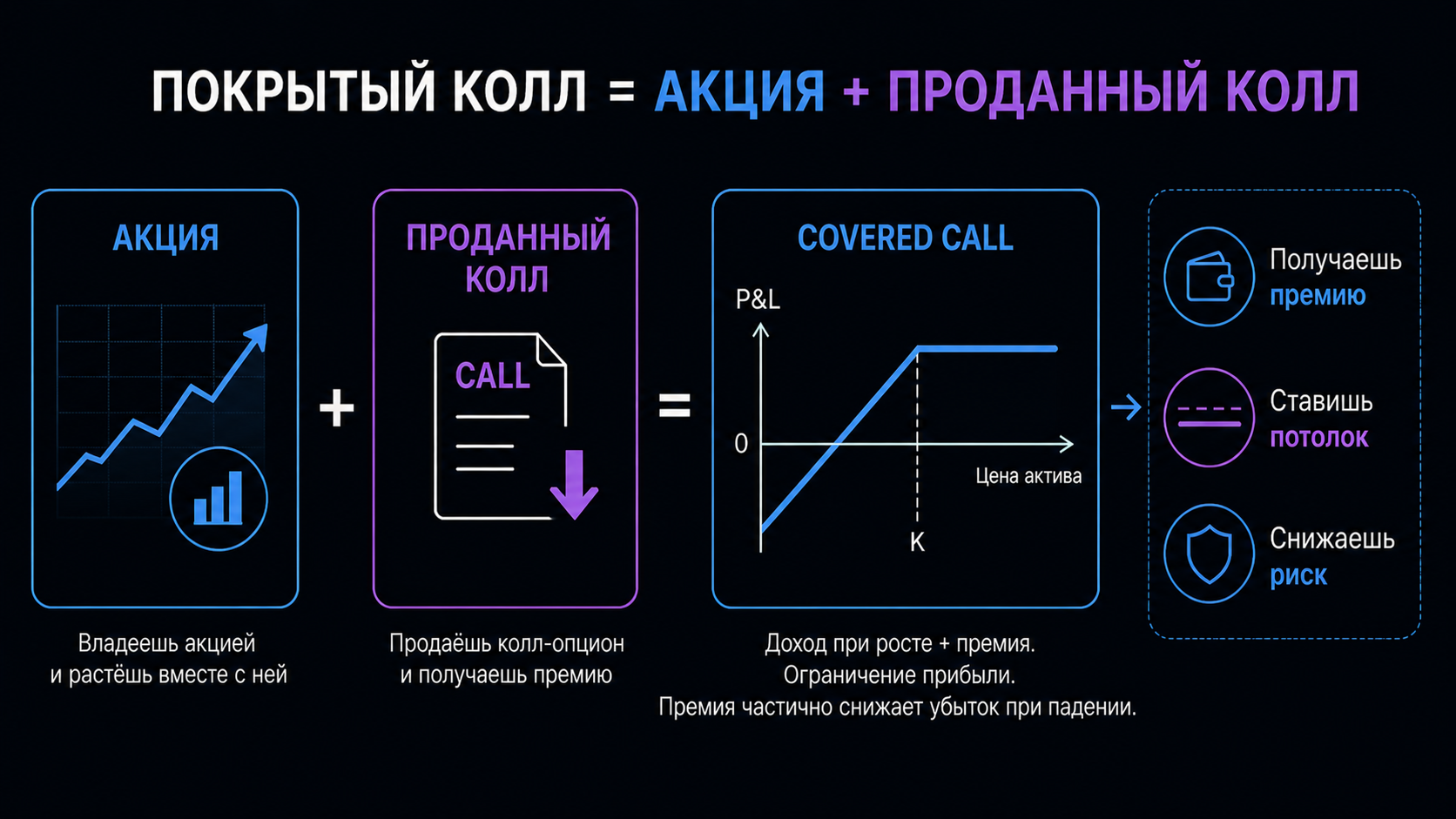 ПОКРЫТЫЙ КОЛЛ = АКЦИЯ + ПРОДАННЫЙ КОЛЛ

АКЦИЯ

Владеешь акцией и растёшь вместе с ней

+

ПРОДАННЫЙ КОЛЛ

CALL

Продаёшь колл-опцион и получаешь премию

=

COVERED CALL

P&L

0

Цена актива

K

Доход при росте + премия.
Ограничение прибыли.
Премия частично снижает убыток при падении.

Получаешь премию

Ставишь потолок

Снижаешь риск